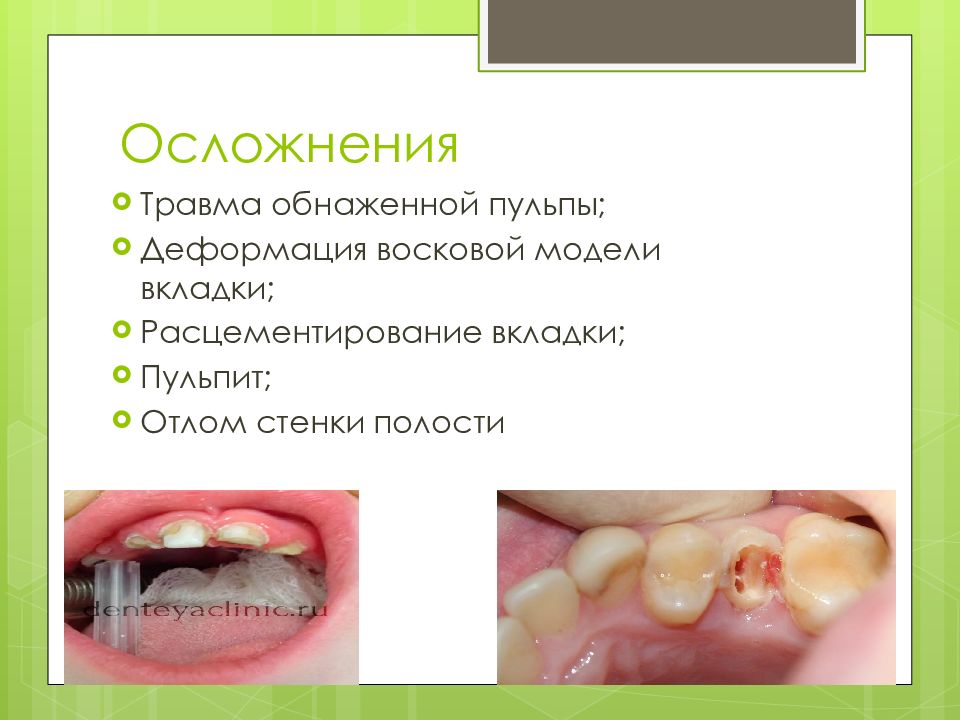 Осложнения

Травма обнаженной пульпы;

Деформация восковой модели вкладки;

Расцементирование вкладки;

Пульпит;

Отлом стенки полости

denteyaclinic.ru